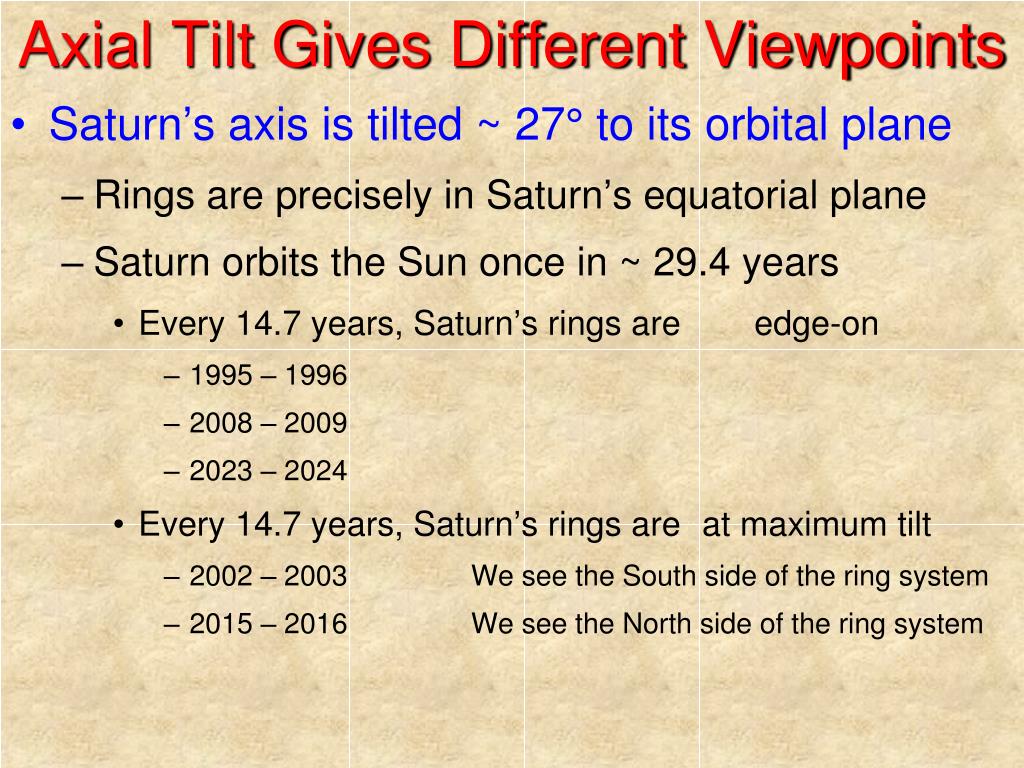 Axial Tilt Gives Different Viewpoints

• Saturn's axis is tilted ~ 27° to its orbital plane

– Rings are precisely in Saturn's equatorial plane

– Saturn orbits the Sun once in ~ 29.4 years

• Every 14.7 years, Saturn's rings are edge-on

– 1995 – 1996

– 2008 – 2009

– 2023 – 2024

• Every 14.7 years, Saturn's rings are at maximum tilt

– 2002 – 2003 We see the South side of the ring system

– 2015 – 2016 We see the North side of the ring system